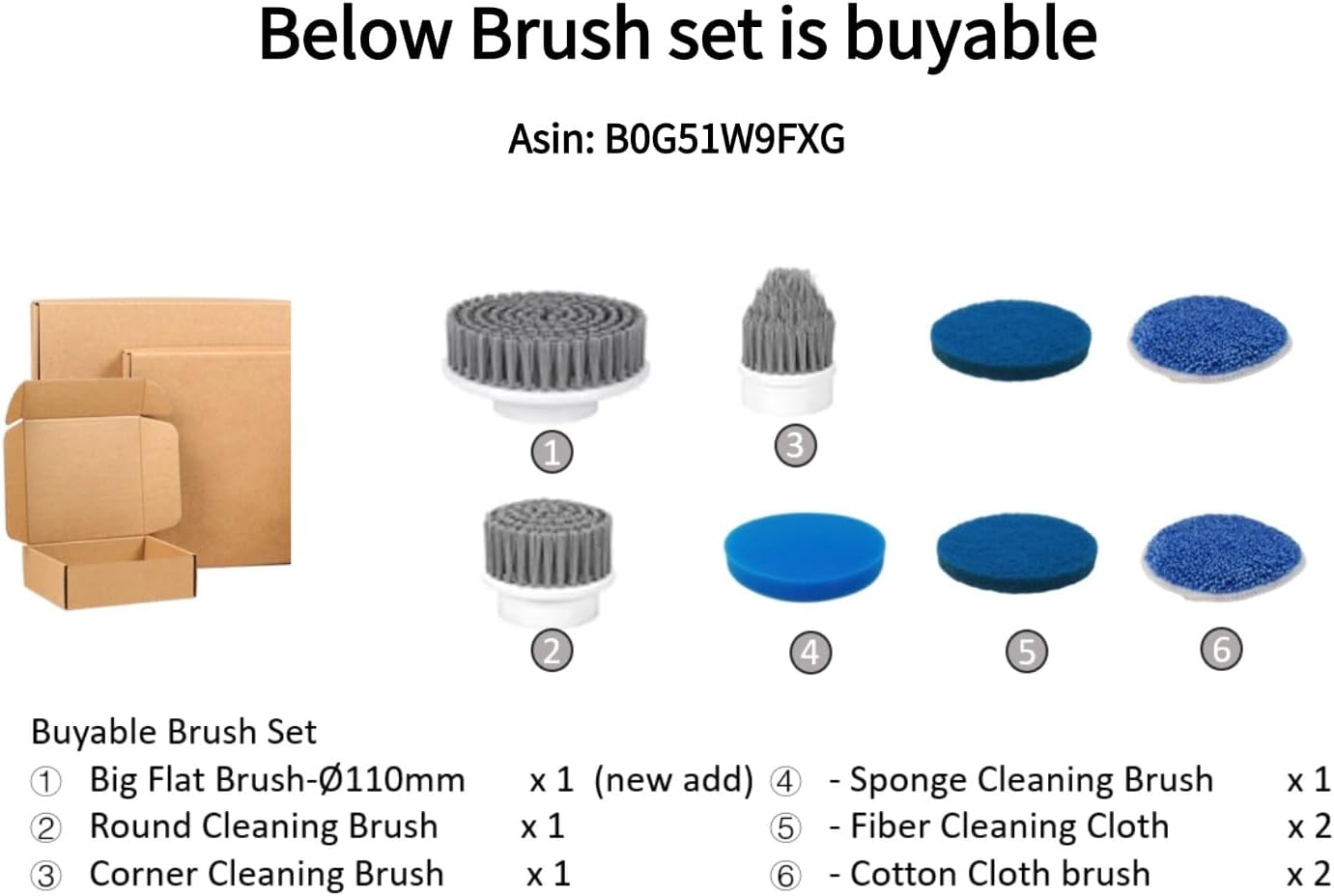 Below Brush set is buyable

Asin: B0G51W9FXG

1
3
2
4
5
6

Buyable Brush Set
① Big Flat Brush-Ø110mm x 1 (new add)
② Round Cleaning Brush x 1
③ Corner Cleaning Brush x 1
④ - Sponge Cleaning Brush x 1
⑤ - Fiber Cleaning Cloth x 2
⑥ - Cotton Cloth brush x 2